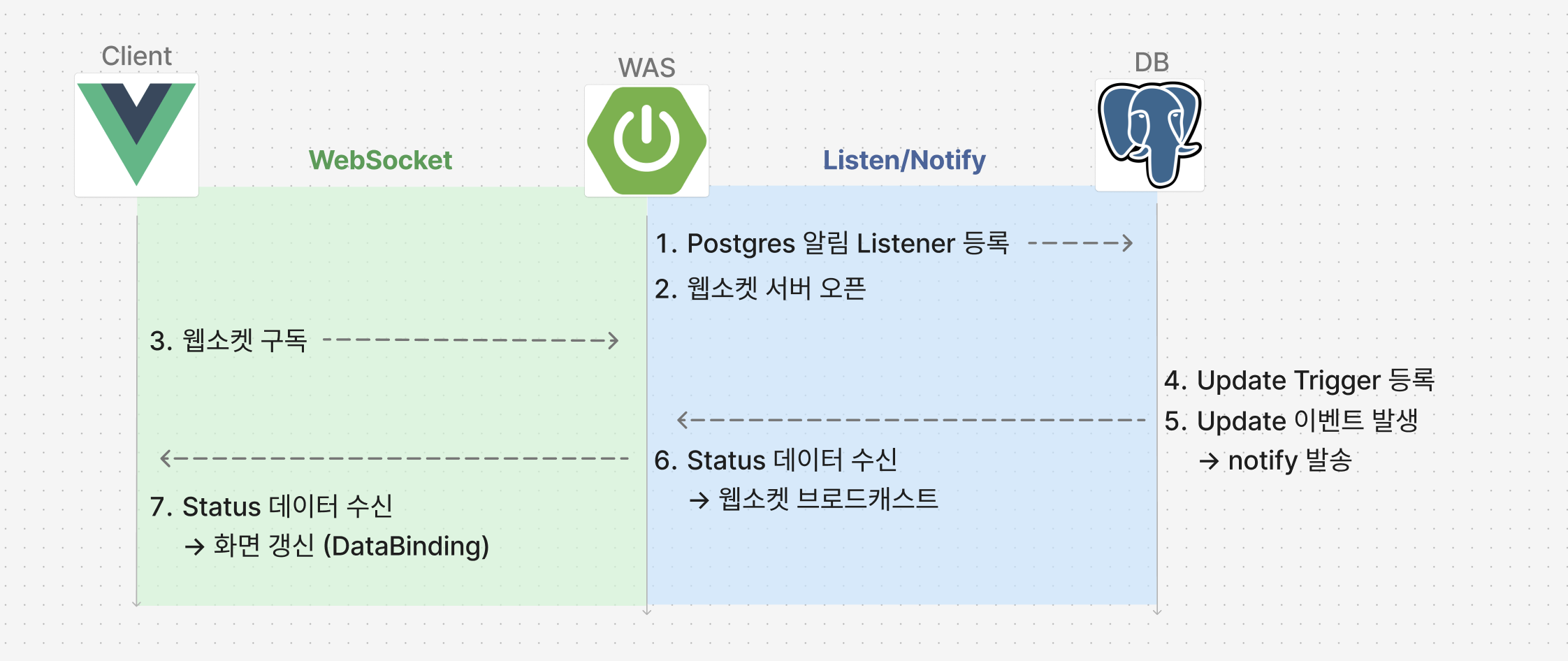 Client

WAS

DB

WebSocket

Listen/Notify

1. Postgres 알림 Listener 등록

2. 웹소켓 서버 오픈

3. 웹소켓 구독

4. Update Trigger 등록

5. Update 이벤트 발생
→ notify 발송

6. Status 데이터 수신
→ 웹소켓 브로드캐스트

7. Status 데이터 수신
→ 화면 갱신 (DataBinding)